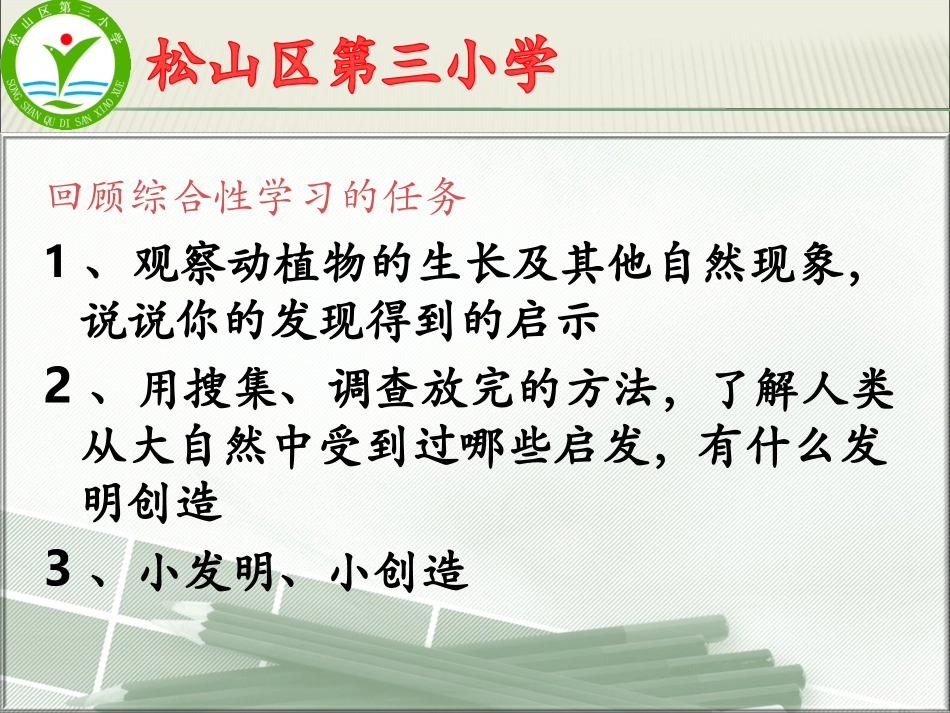 松山区第三小学
SONG SHAN QU DI SAN XIAO XUE

松山区第三小学

回顾综合性学习的任务

1、观察动植物的生长及其他自然现象，说说你的发现得到的启示

2、用搜集、调查放完的方法，了解人类从大自然中受到过哪些启发，有什么发明创造

3、小发明、小创造